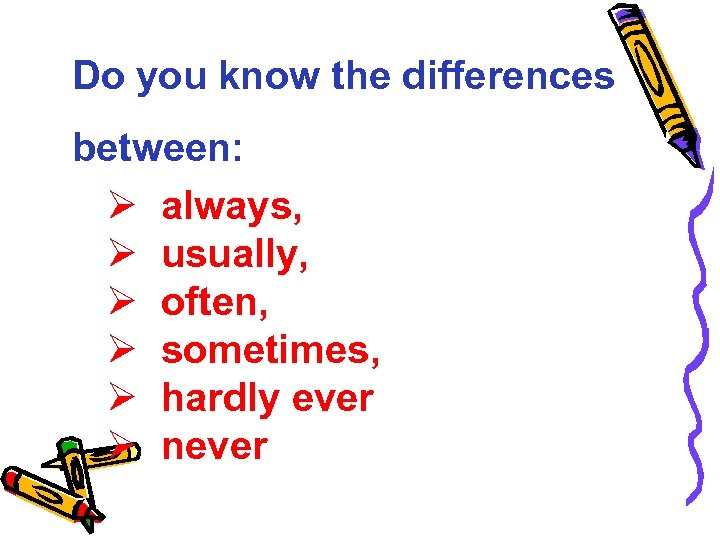 Do you know the differences

between:

➢ always,
➢ usually,
➢ often,
➢ sometimes,
➢ hardly ever
➢ never